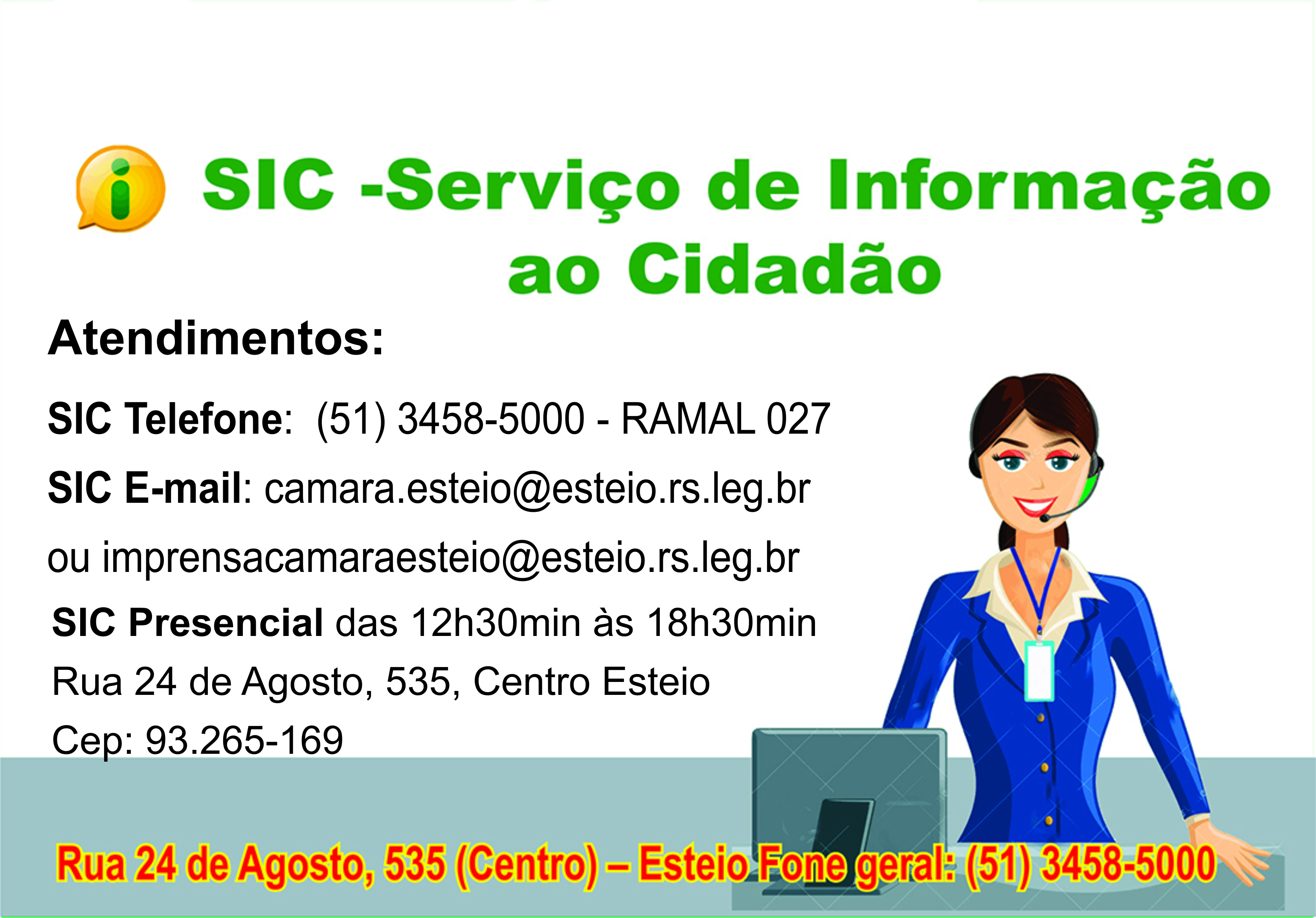 SIC -Serviço de Informação ao Cidadão

Atendimentos:

SIC Telefone: (51) 3458-5000 - RAMAL 027

SIC E-mail: camara.esteio@esteio.rs.leg.br

ou imprensacamaraesteio@esteio.rs.leg.br

SIC Presencial das 12h30min às 18h30min

Rua 24 de Agosto, 535, Centro Esteio

Cep: 93.265-169

Rua 24 de Agosto, 535 (Centro) – Esteio Fone geral: (51) 3458-5000